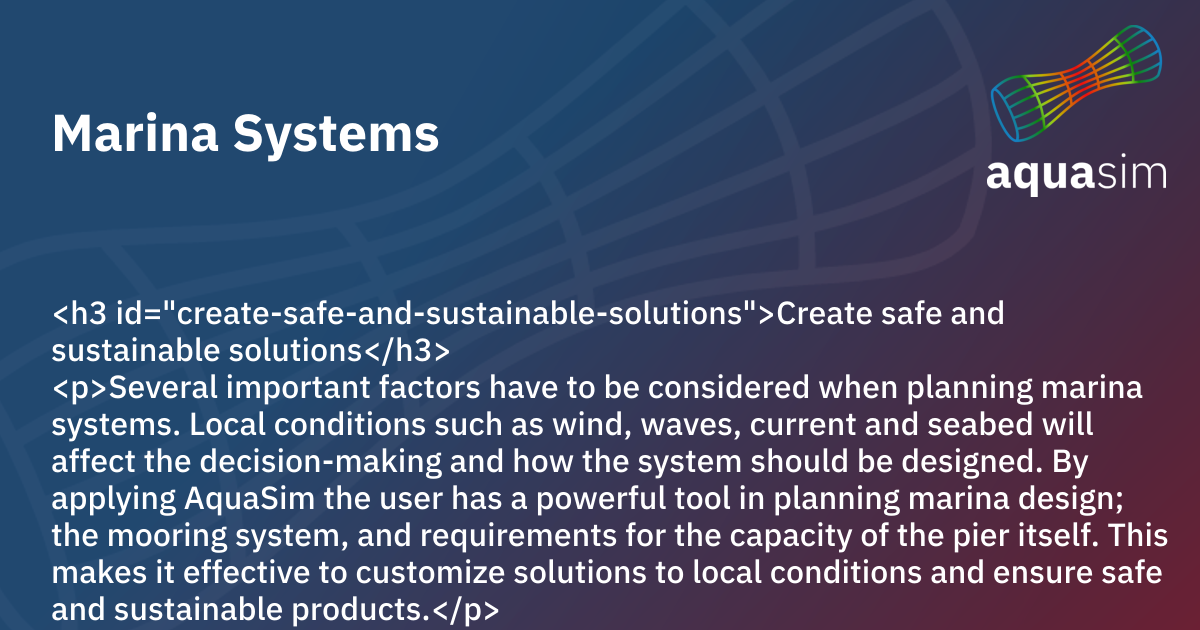 Marina Systems

aquasim

<h3 id="create-safe-and-sustainable-solutions">Create safe and sustainable solutions</h3>
<p>Several important factors have to be considered when planning marina systems. Local conditions such as wind, waves, current and seabed will affect the decision-making and how the system should be designed. By applying AquaSim the user has a powerful tool in planning marina design; the mooring system, and requirements for the capacity of the pier itself. This makes it effective to customize solutions to local conditions and ensure safe and sustainable products.</p>